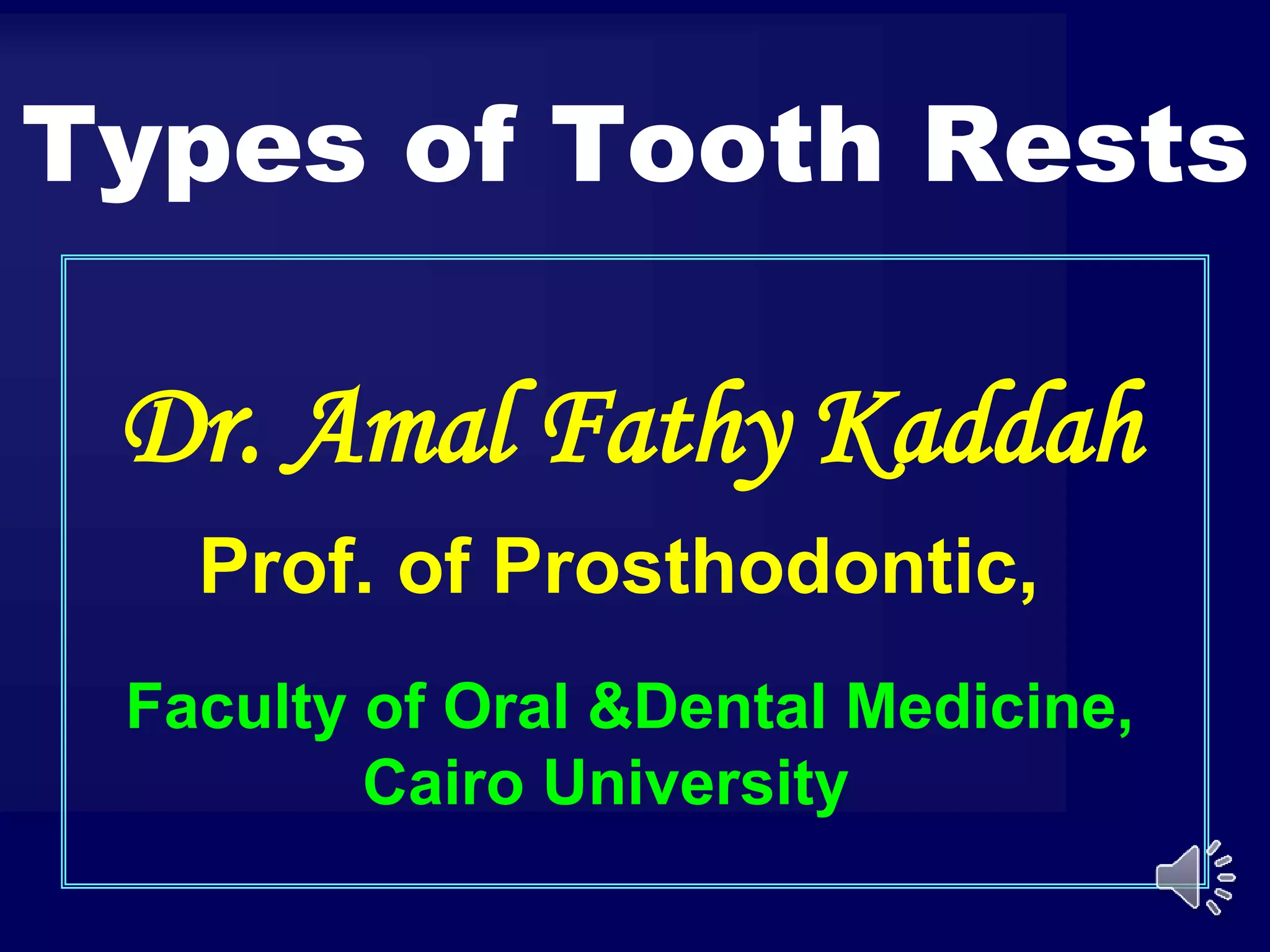 Types of Tooth Rests

Dr. Amal Fathy Kaddah

Prof. of Prosthodontic,

Faculty of Oral &Dental Medicine, Cairo University